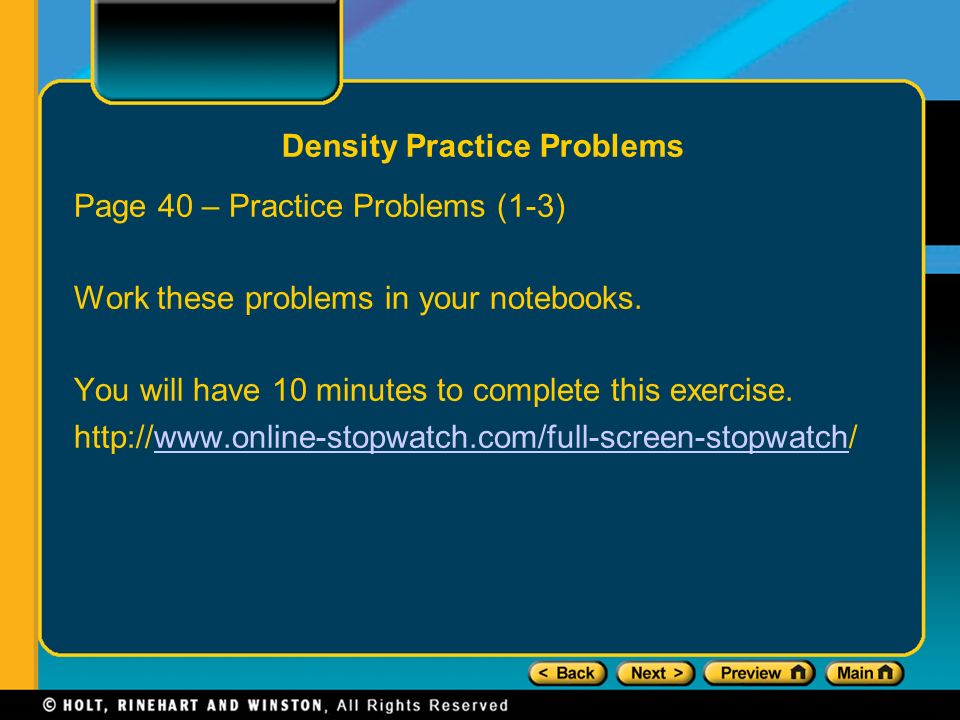 Density Practice Problems

Page 40 – Practice Problems (1-3)

Work these problems in your notebooks.

You will have 10 minutes to complete this exercise.
http://www.online-stopwatch.com/full-screen-stopwatch/

< Back Next > Preview Main

© HOLT, RINEHART AND WINSTON, All Rights Reserved